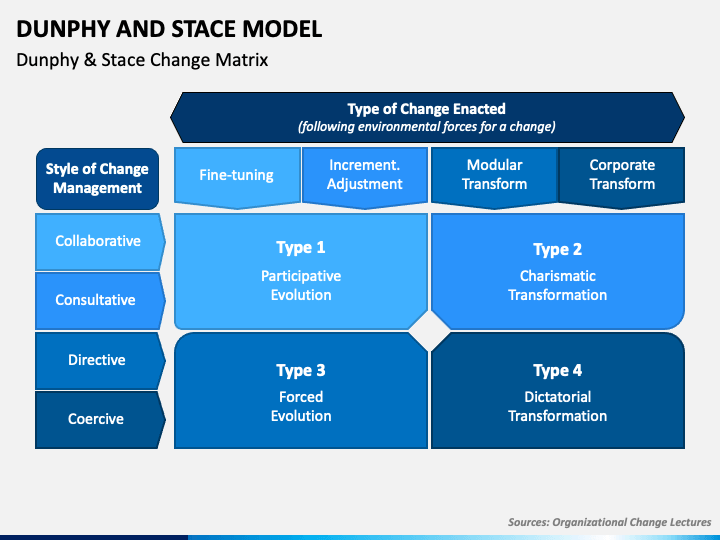 DUNPHY AND STACE MODEL

Dunphy & Stace Change Matrix

Type of Change Enacted
(following environmental forces for a change)

Style of Change Management

Fine-tuning

Increment. Adjustment

Modular Transform

Corporate Transform

Collaborative

Consultative

Directive

Coercive

Type 1
Participative Evolution

Type 2
Charismatic Transformation

Type 3
Forced Evolution

Type 4
Dictatorial Transformation

Sources: Organizational Change Lectures